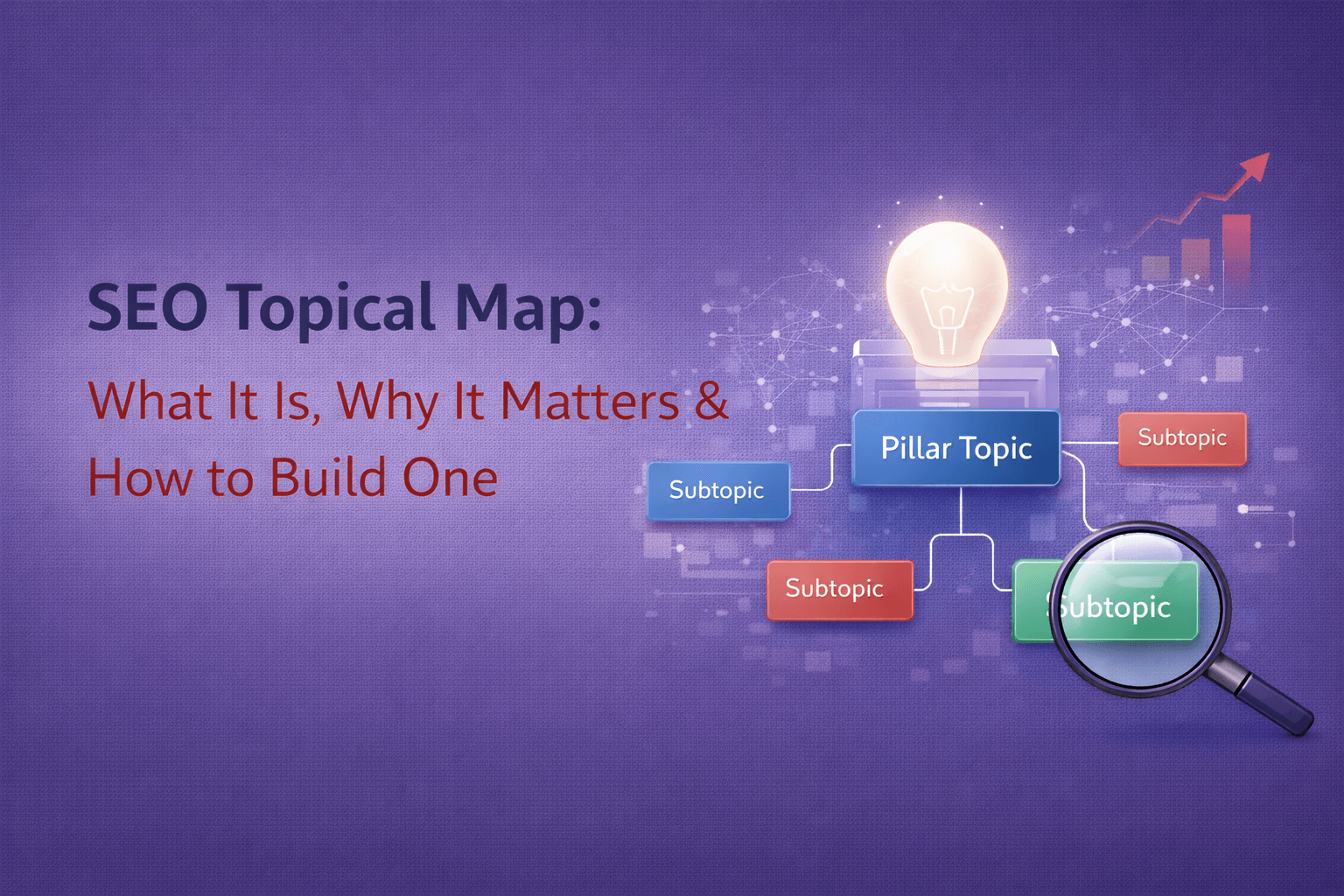 SEO Topical Map:
What It Is, Why It Matters & How to Build One

Pillar Topic

Subtopic

Subtopic

Subtopic

Subtopic